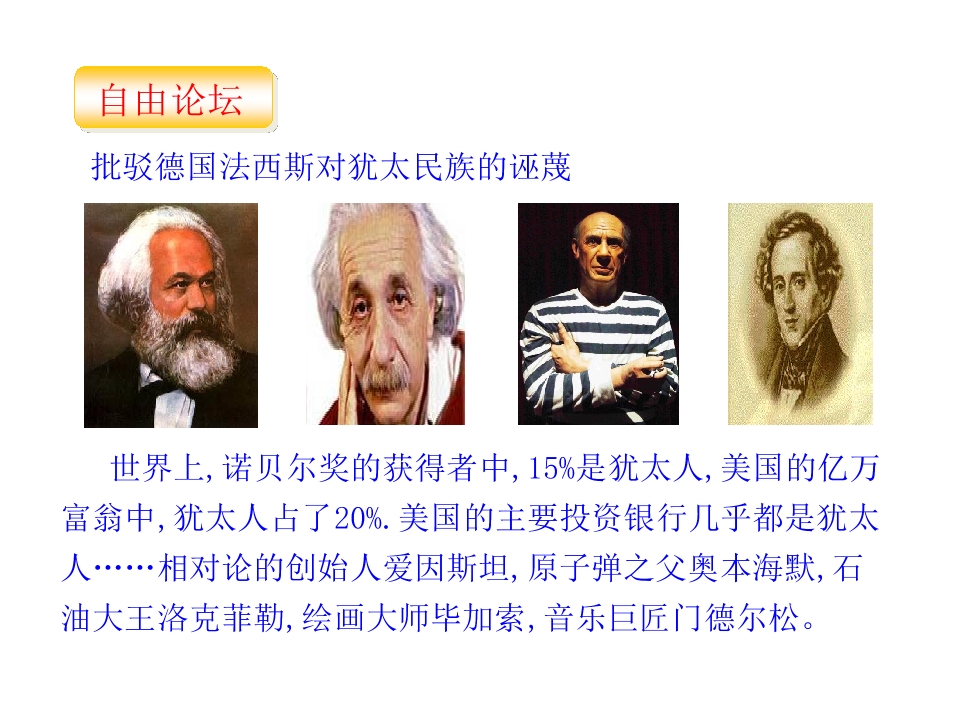 自由论坛

批驳德国法西斯对犹太民族的诬蔑

世界上,诺贝尔奖的获得者中,15%是犹太人,美国的亿万富翁中,犹太人占了20%.美国的主要投资银行几乎都是犹太人……相对论的创始人爱因斯坦,原子弹之父奥本海默,石油大王洛克菲勒,绘画大师毕加索,音乐巨匠门德尔松。